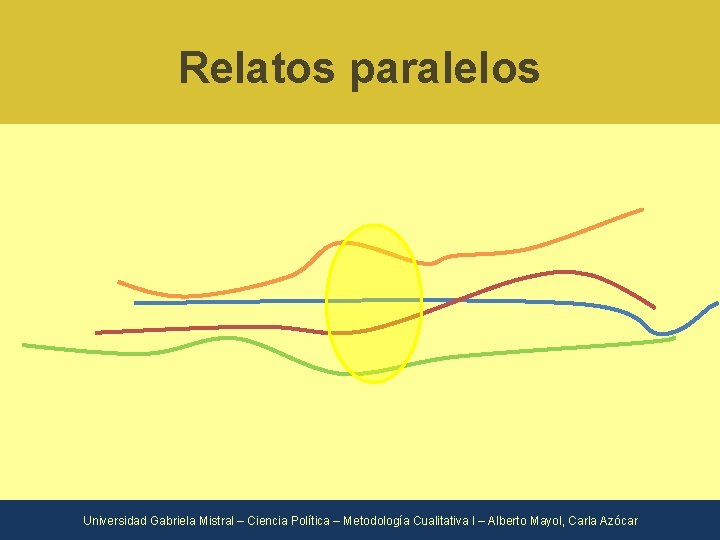 Relatos paralelos

Universidad Gabriela Mistral – Ciencia Política – Metodología Cualitativa I – Alberto Mayol, Carla Azócar